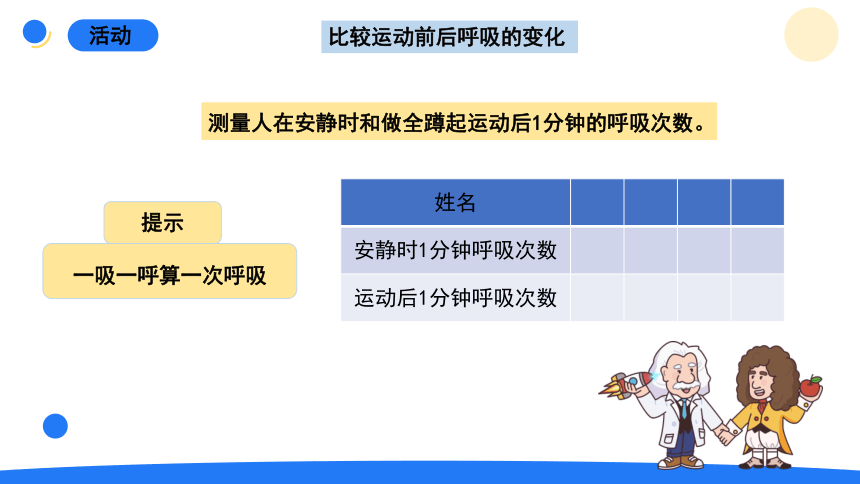 活动

比较运动前后呼吸的变化

测量人在安静时和做全蹲起运动后1分钟的呼吸次数。

提示

一吸一呼算一次呼吸

| 姓名 | | | | |
|---|---|---|---|---|
| 安静时1分钟呼吸次数 | | | | |
| 运动后1分钟呼吸次数 | | | | |